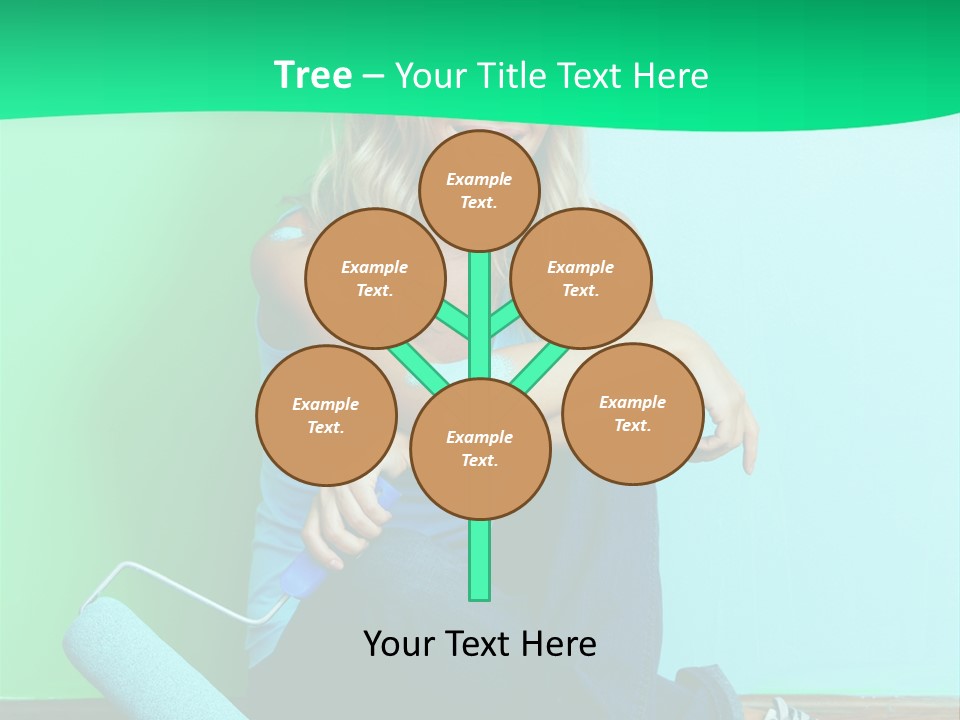 Tree – Your Title Text Here

Example Text.

Example Text.

Example Text.

Example Text.

Example Text.

Example Text.

Your Text Here